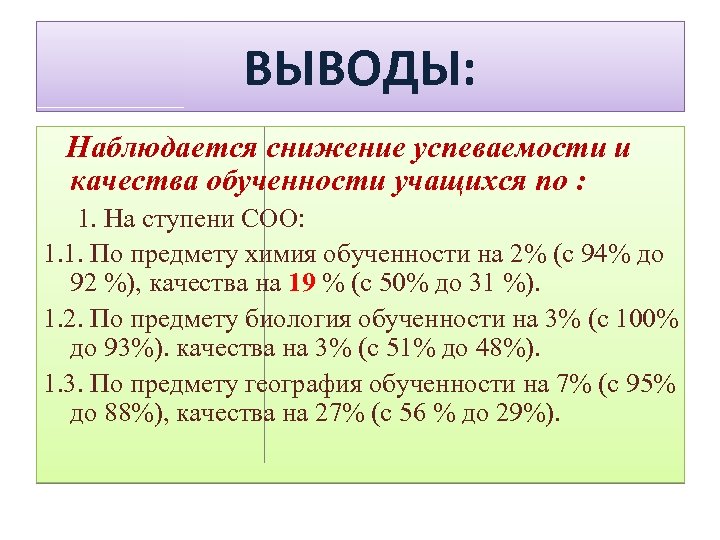 ВЫВОДЫ:

Наблюдается снижение успеваемости и качества обученности учащихся по :

1. На ступени СОО:

1.1. По предмету химия обученности на 2% (с 94% до 92 %), качества на 19 % (с 50% до 31 %).

1.2. По предмету биология обученности на 3% (с 100% до 93%). качества на 3% (с 51% до 48%).

1.3. По предмету география обученности на 7% (с 95% до 88%), качества на 27% (с 56 % до 29%).